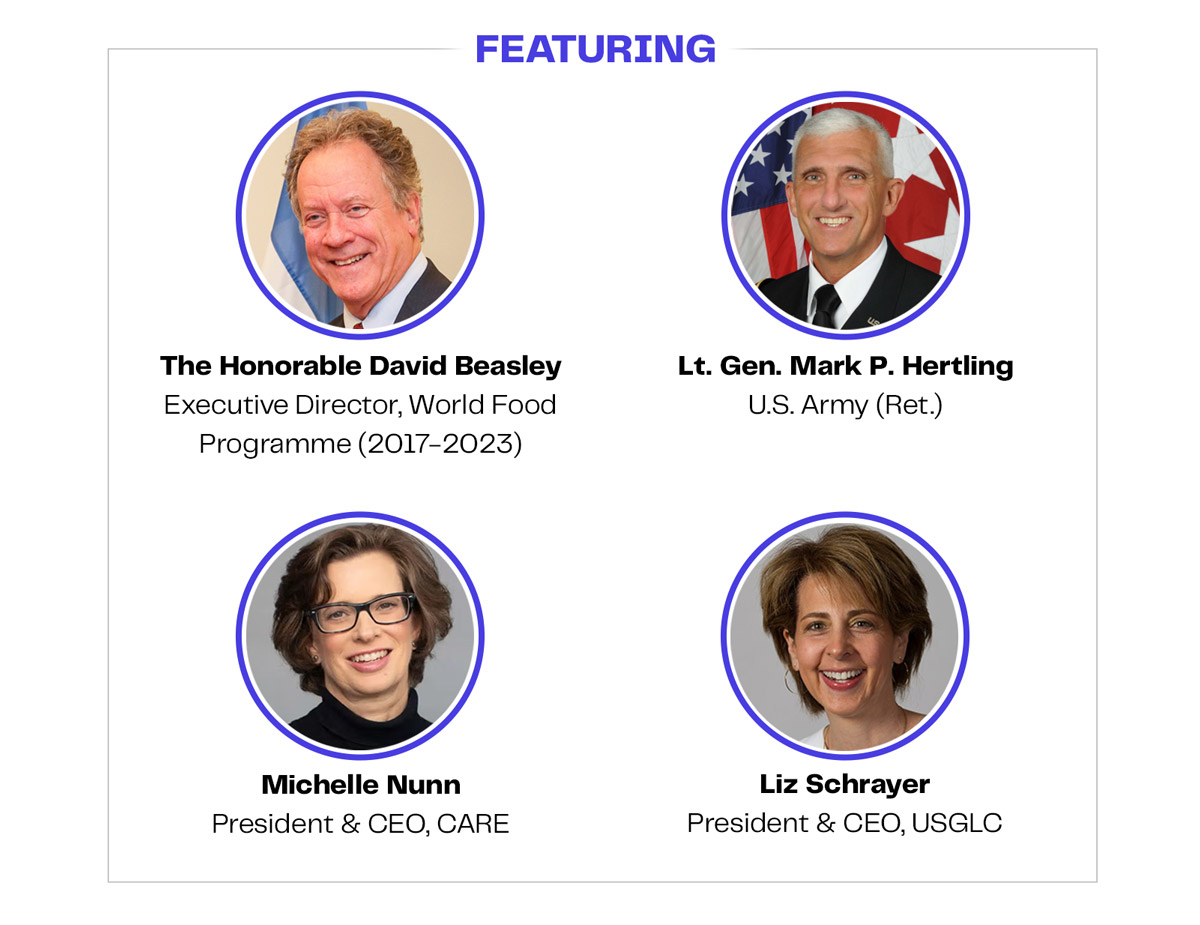 FEATURING

The Honorable David Beasley
Executive Director, World Food Programme (2017–2023)

Lt. Gen. Mark P. Hertling
U.S. Army (Ret.)

Michelle Nunn
President & CEO, CARE

Liz Schrayer
President & CEO, USGLC